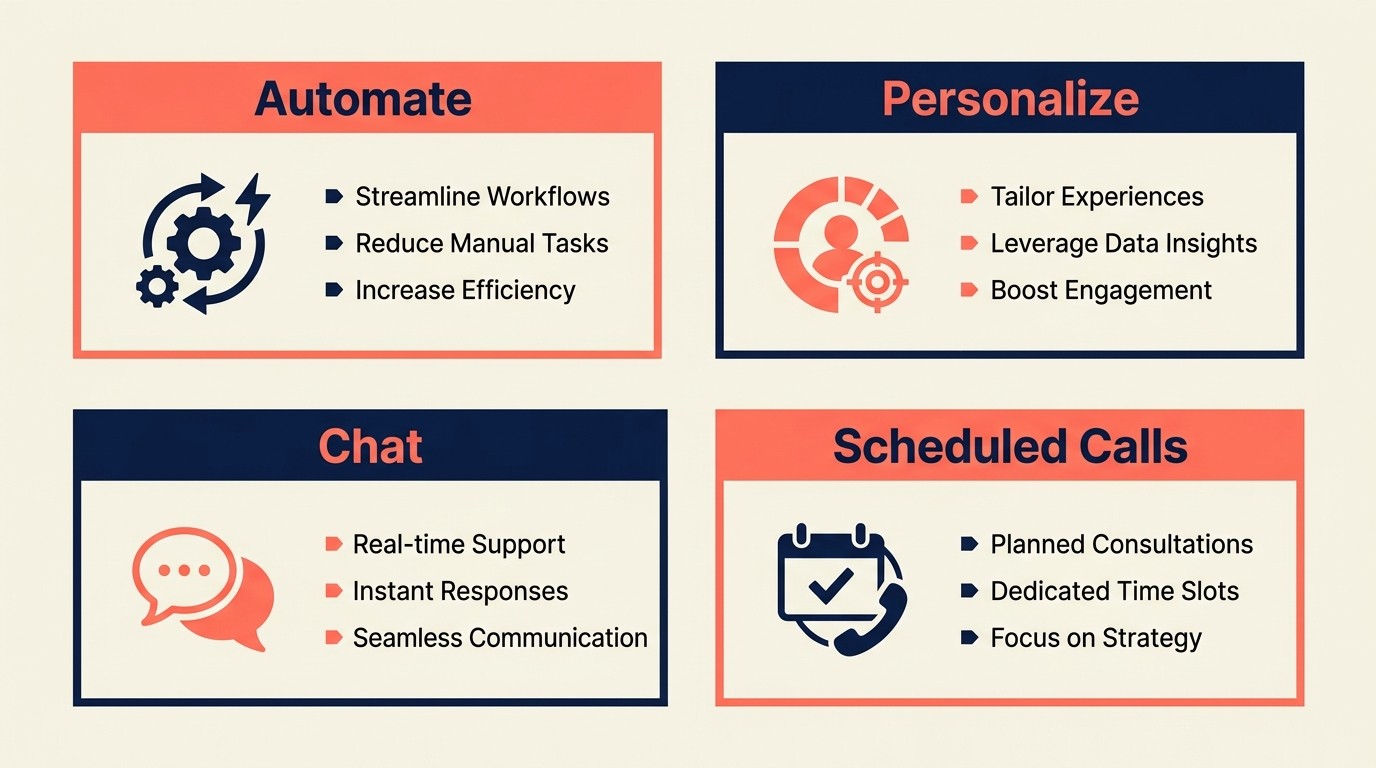 Automate

Streamline Workflows
Reduce Manual Tasks
Increase Efficiency

Personalize

Tailor Experiences
Leverage Data Insights
Boost Engagement

Chat

Real-time Support
Instant Responses
Seamless Communication

Scheduled Calls

Planned Consultations
Dedicated Time Slots
Focus on Strategy